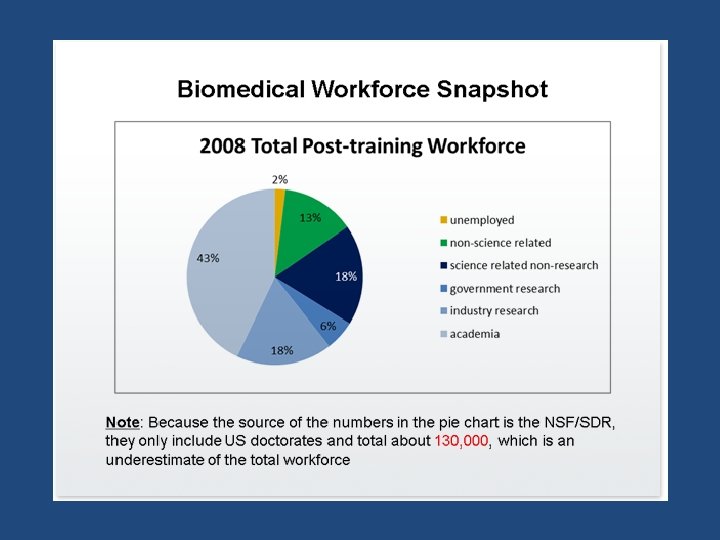 Biomedical Workforce Snapshot

2008 Total Post-training Workforce

2%
13%
18%
6%
18%
43%

unemployed
non-science related
science related non-research
government research
industry research
academia

Note: Because the source of the numbers in the pie chart is the NSF/SDR, they only include US doctorates and total about 130,000, which is an underestimate of the total workforce